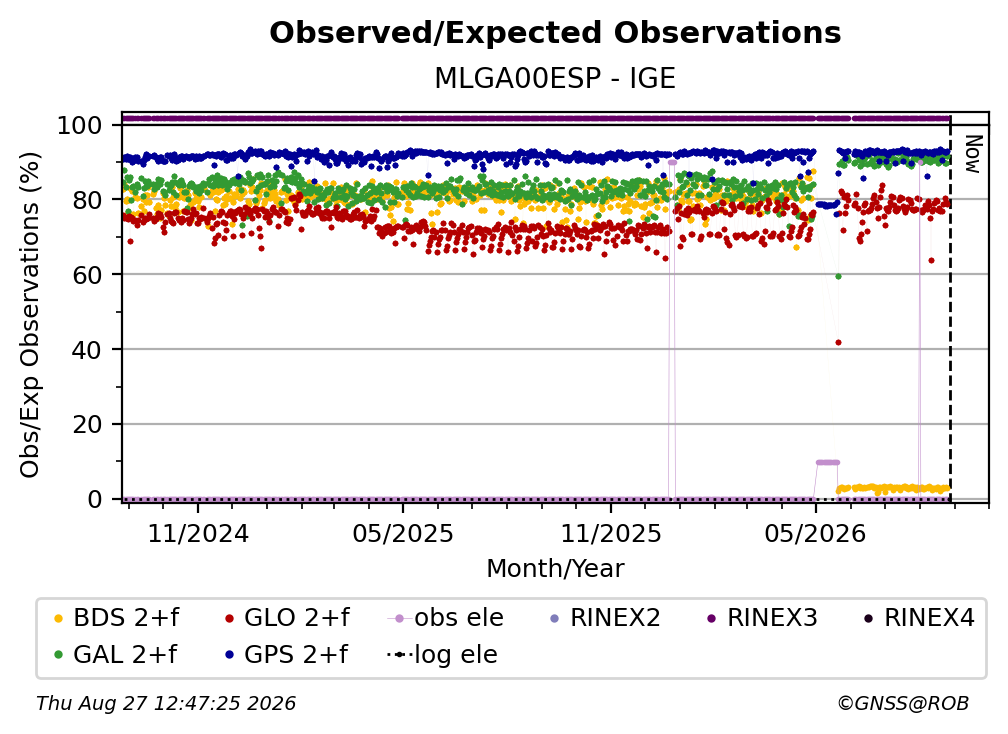 Observed/Expected Observations
MLGA00ESP - IGE

Obs/Exp Observations (%)
100
80
60
40
20
0

Now

11/2024
05/2025
11/2025
05/2026
Month/Year

BDS 2+f
GLO 2+f
obs ele
RINEX2
RINEX3
RINEX4
GAL 2+f
GPS 2+f
log ele

Thu Aug 27 12:47:25 2026
©GNSS@ROB